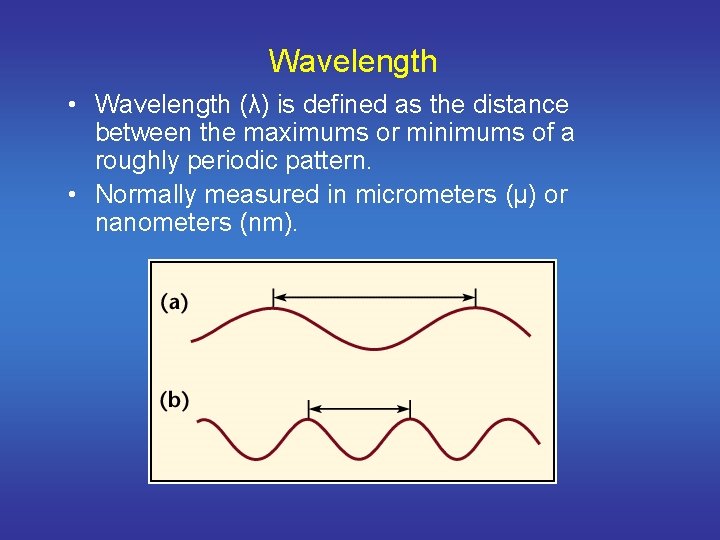 Wavelength

• Wavelength (λ) is defined as the distance between the maximums or minimums of a roughly periodic pattern.

• Normally measured in micrometers (μ) or nanometers (nm).

(a)

(b)